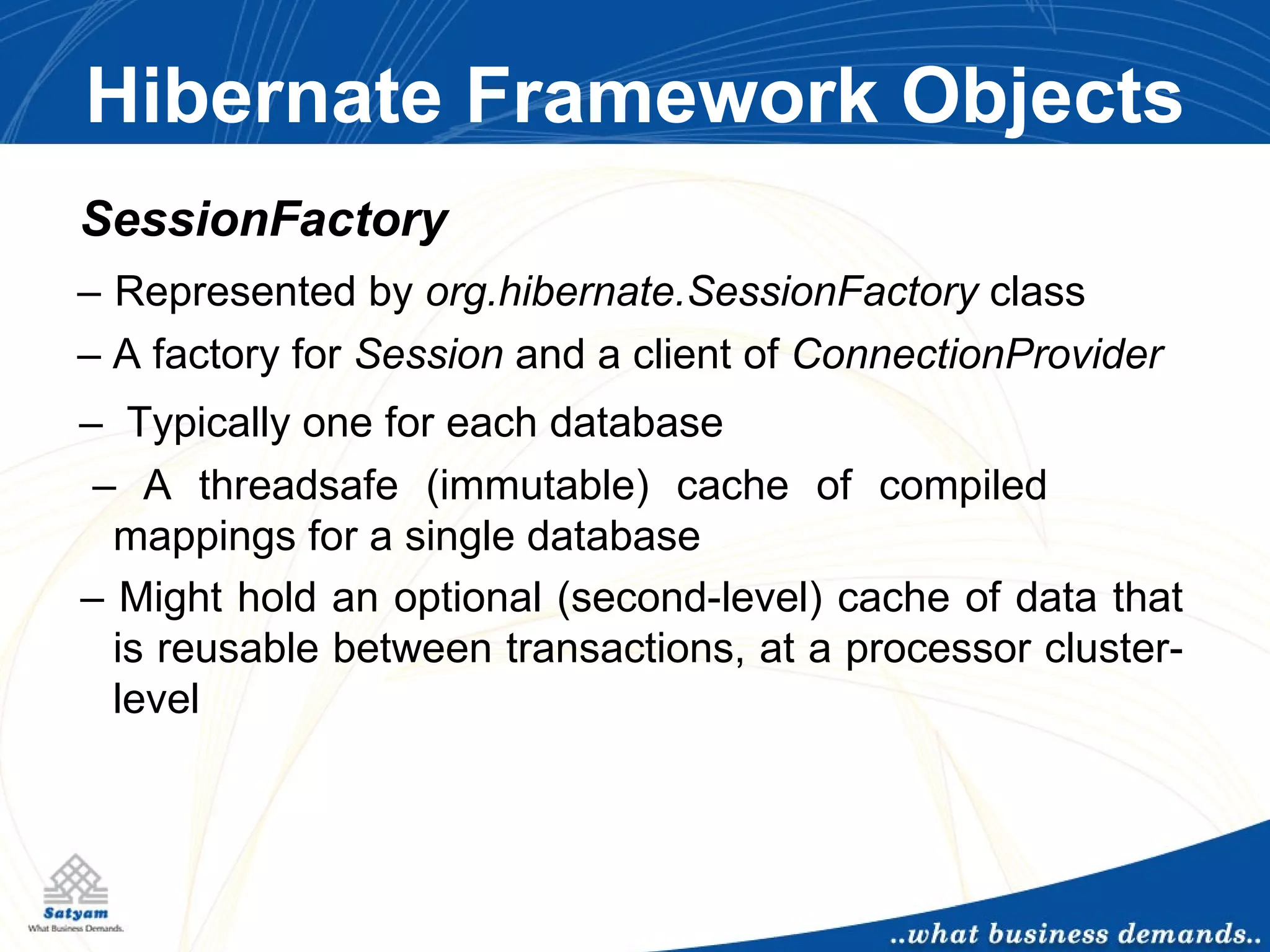 Hibernate Framework Objects

SessionFactory

– Represented by org.hibernate.SessionFactory class

– A factory for Session and a client of ConnectionProvider

– Typically one for each database

– A threadsafe (immutable) cache of compiled mappings for a single database

– Might hold an optional (second-level) cache of data that is reusable between transactions, at a processor cluster-level

Satyam
What Business Demands.

..what business demands..